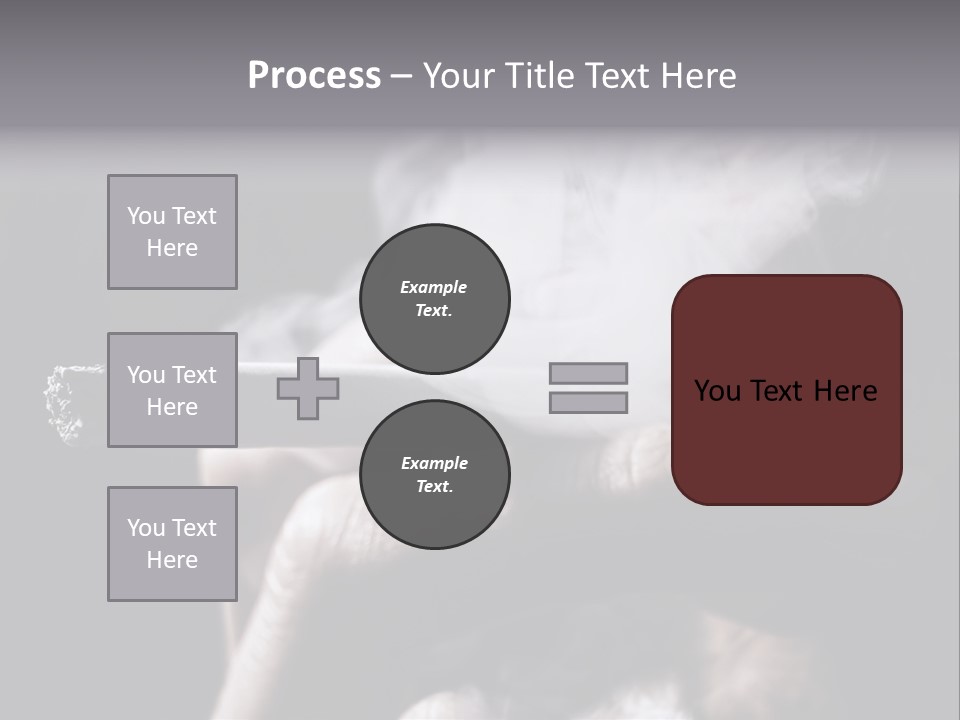 Process – Your Title Text Here

You Text Here

You Text Here

You Text Here

Example Text.

Example Text.

You Text Here